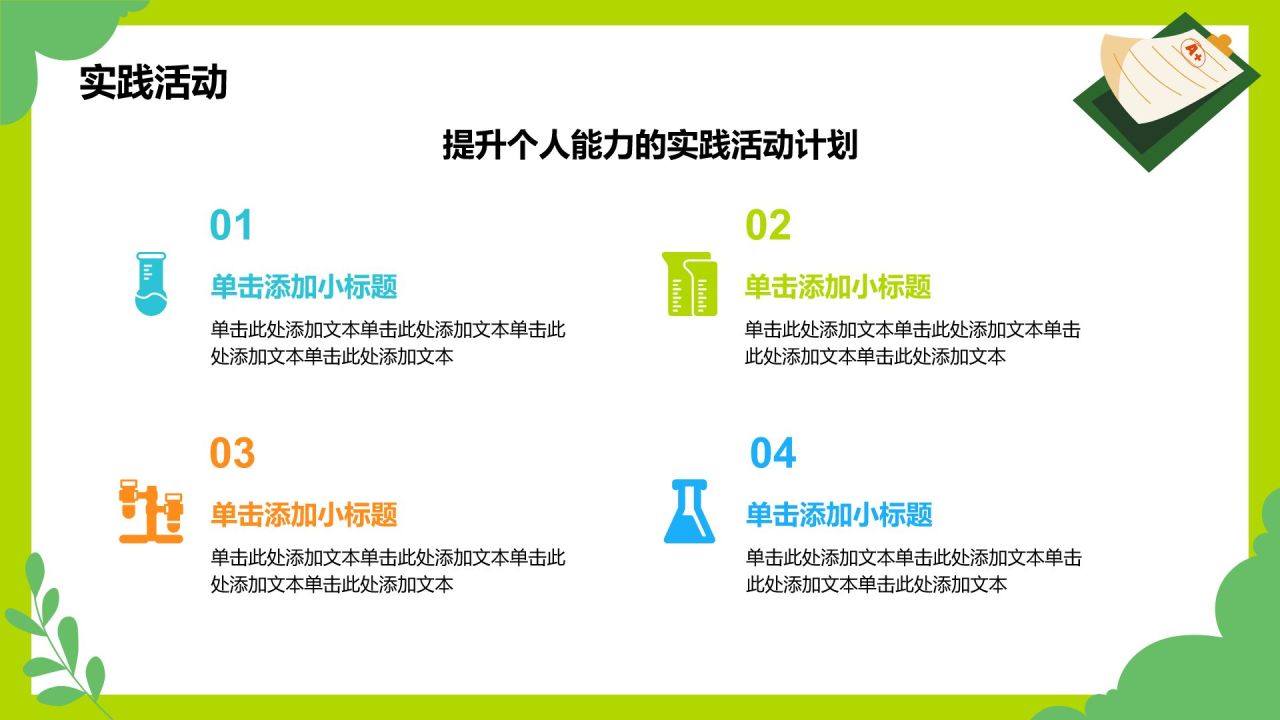 实践活动

A+

提升个人能力的实践活动计划

01

单击添加小标题

单击此处添加文本单击此处添加文本单击此处添加文本单击此处添加文本

02

单击添加小标题

单击此处添加文本单击此处添加文本单击此处添加文本单击此处添加文本

03

单击添加小标题

单击此处添加文本单击此处添加文本单击此处添加文本单击此处添加文本

04

单击添加小标题

单击此处添加文本单击此处添加文本单击此处添加文本单击此处添加文本